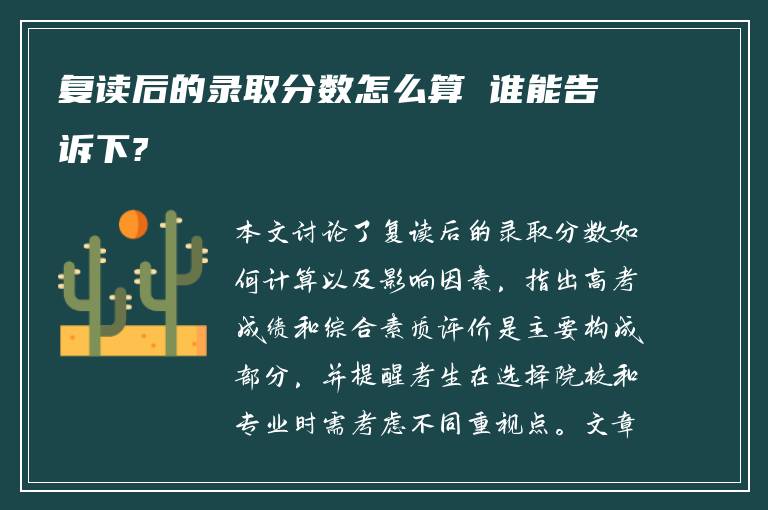 复读后的录取分数怎么算 谁能告诉下?

本文讨论了复读后的录取分数如何计算以及影响因素，指出高考成绩和综合素质评价是主要构成部分，并提醒考生在选择院校和专业时需考虑不同重视点。文章